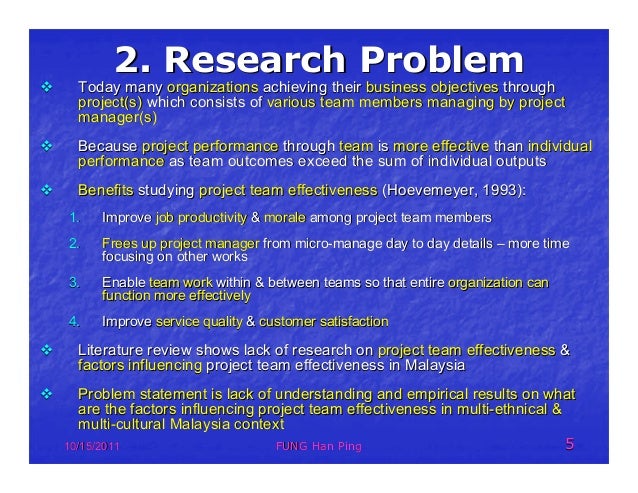 2. Research Problem

❖ Today many organizations achieving their business objectives through project(s) which consists of various team members managing by project manager(s)

❖ Because project performance through team is more effective than individual performance as team outcomes exceed the sum of individual outputs

❖ Benefits studying project team effectiveness (Hoevemeyer, 1993):

1. Improve job productivity & morale among project team members

2. Frees up project manager from micro-manage day to day details – more time focusing on other works

3. Enable team work within & between teams so that entire organization can function more effectively

4. Improve service quality & customer satisfaction

❖ Literature review shows lack of research on project team effectiveness & factors influencing project team effectiveness in Malaysia

❖ Problem statement is lack of understanding and empirical results on what are the factors influencing project team effectiveness in multi-ethnical & multi-cultural Malaysia context

10/15/2011 FUNG Han Ping 5